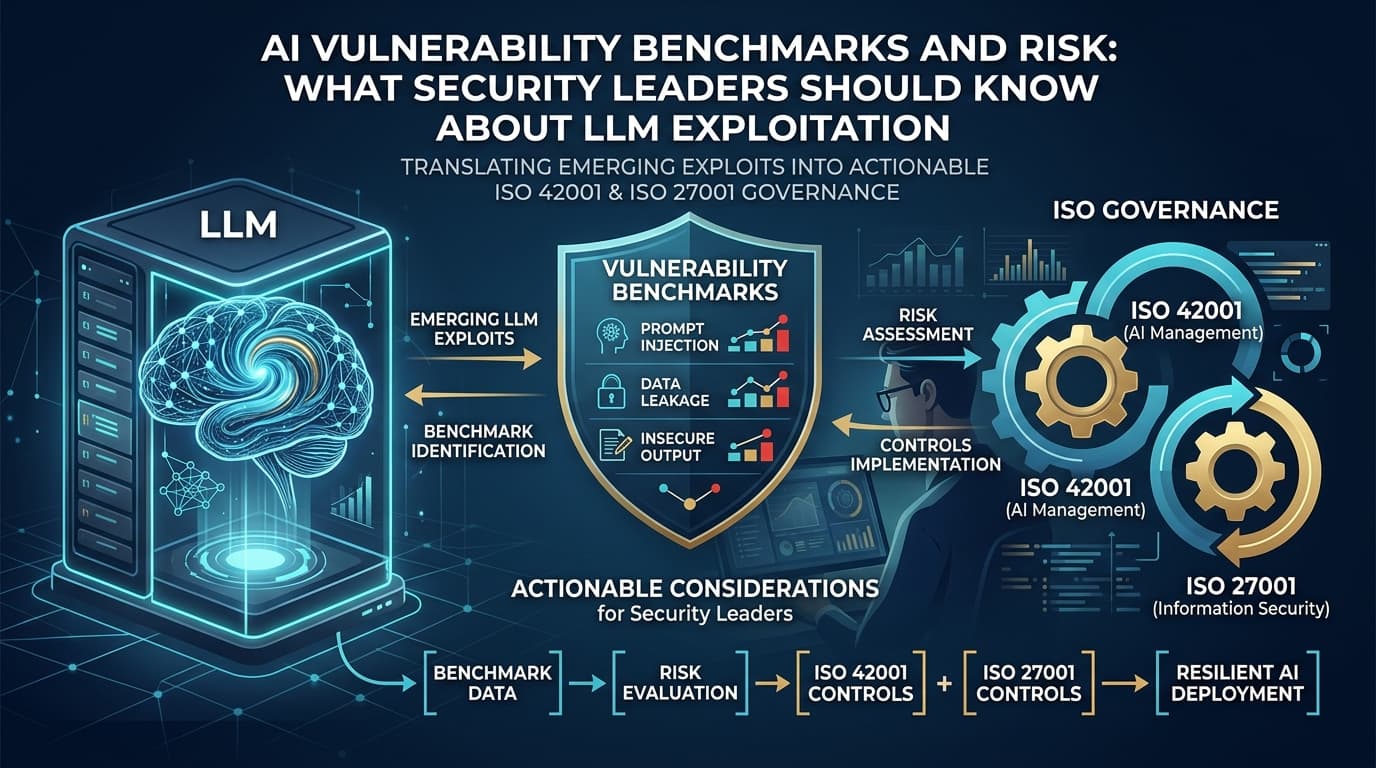 AI VULNERABILITY BENCHMARKS AND RISK: WHAT SECURITY LEADERS SHOULD KNOW ABOUT LLM EXPLOITATION

TRANSLATING EMERGING EXPLOITS INTO ACTIONABLE ISO 42001 & ISO 27001 GOVERNANCE

LLM

EMERGING LLM EXPLOITS

BENCHMARK IDENTIFICATION

VULNERABILITY BENCHMARKS

PROMPT INJECTION

DATA LEAKAGE

INSECURE OUTPUT

RISK ASSESSMENT

CONTROLS IMPLEMENTATION

ISO GOVERNANCE

ISO 42001 (AI Management)

ISO 42001 (AI Management)

ISO 27001 (Information Security)

ACTIONABLE CONSIDERATIONS for Security Leaders

BENCHMARK DATA

RISK EVALUATION

ISO 42001 CONTROLS

+

ISO 27001 CONTROLS

RESILIENT AI DEPLOYMENT